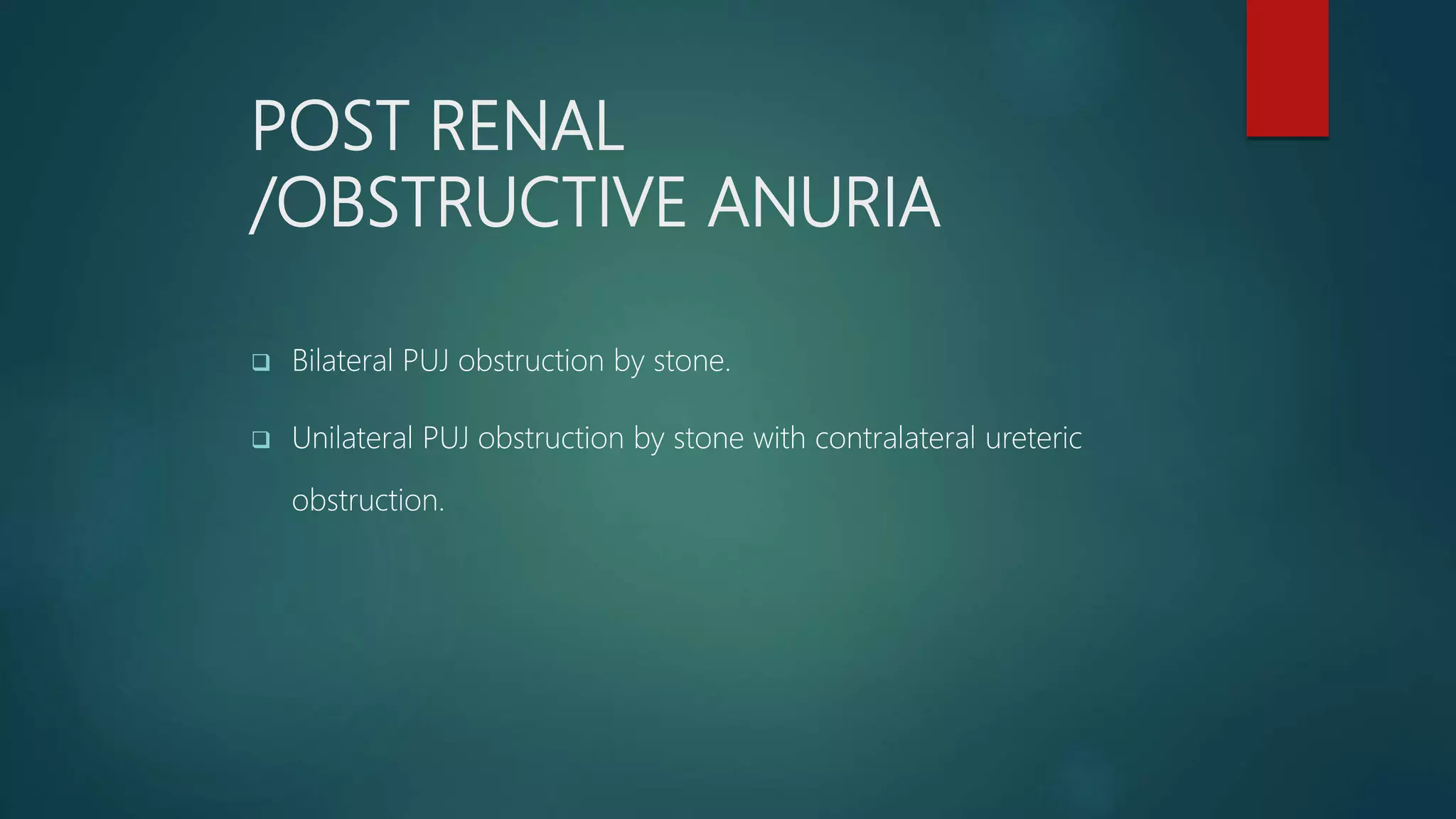 POST RENAL /OBSTRUCTIVE ANURIA

❑ Bilateral PUJ obstruction by stone.

❑ Unilateral PUJ obstruction by stone with contralateral ureteric obstruction.